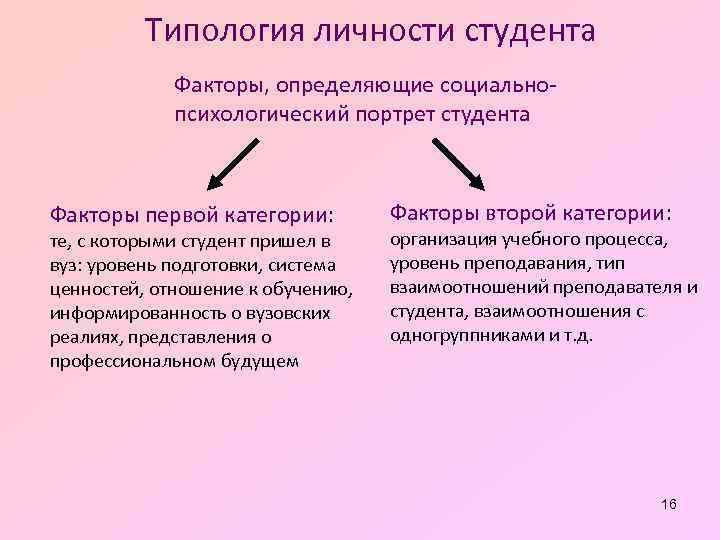 Типология личности студента

Факторы, определяющие социально-психологический портрет студента

Факторы первой категории: те, с которыми студент пришел в вуз: уровень подготовки, система ценностей, отношение к обучению, информированность о вузовских реалиях, представления о профессиональном будущем

Факторы второй категории: организация учебного процесса, уровень преподавания, тип взаимоотношений преподавателя и студента, взаимоотношения с одногруппниками и т.д.

16